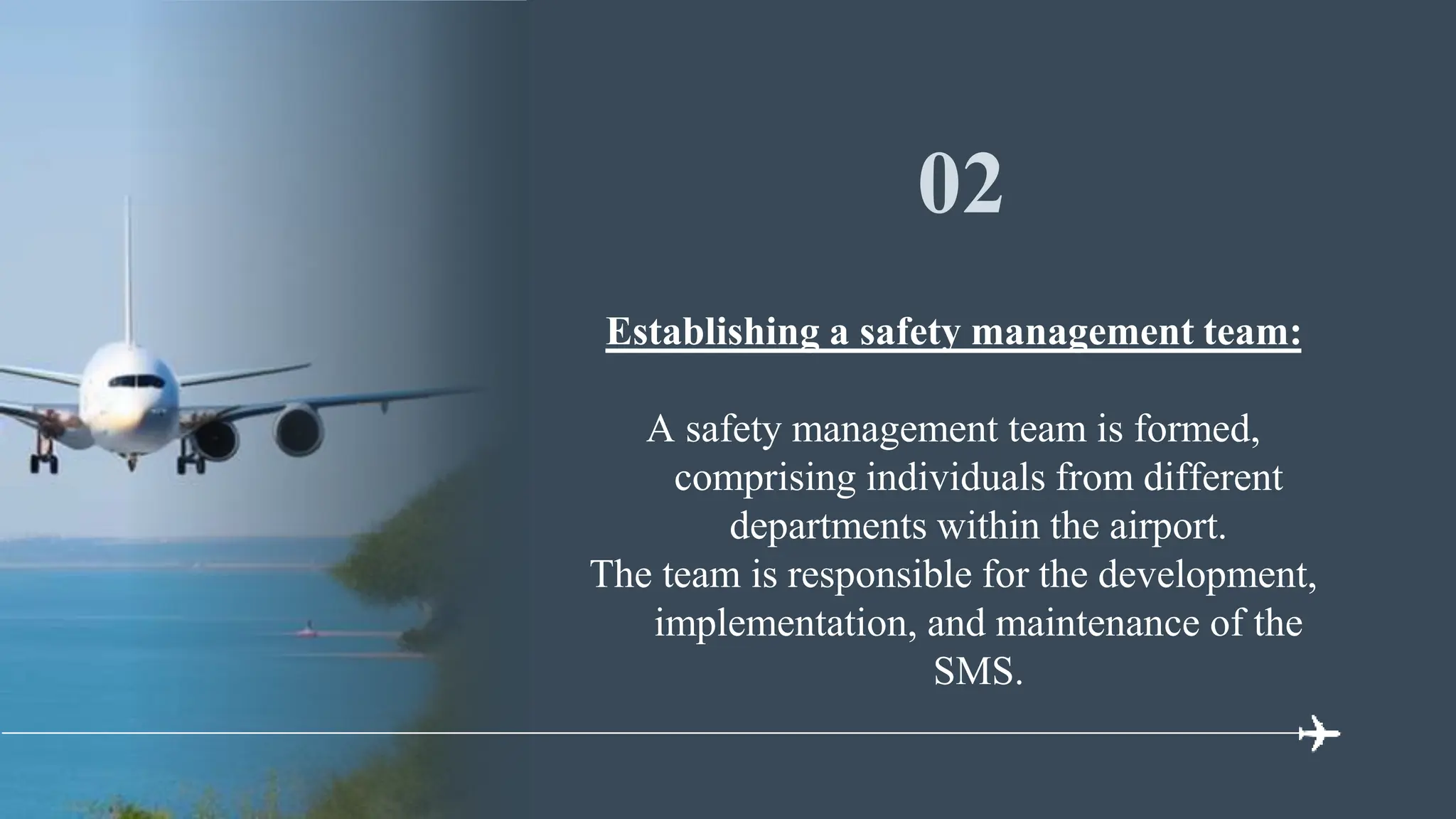 02

Establishing a safety management team:

A safety management team is formed, comprising individuals from different departments within the airport.
The team is responsible for the development, implementation, and maintenance of the SMS.